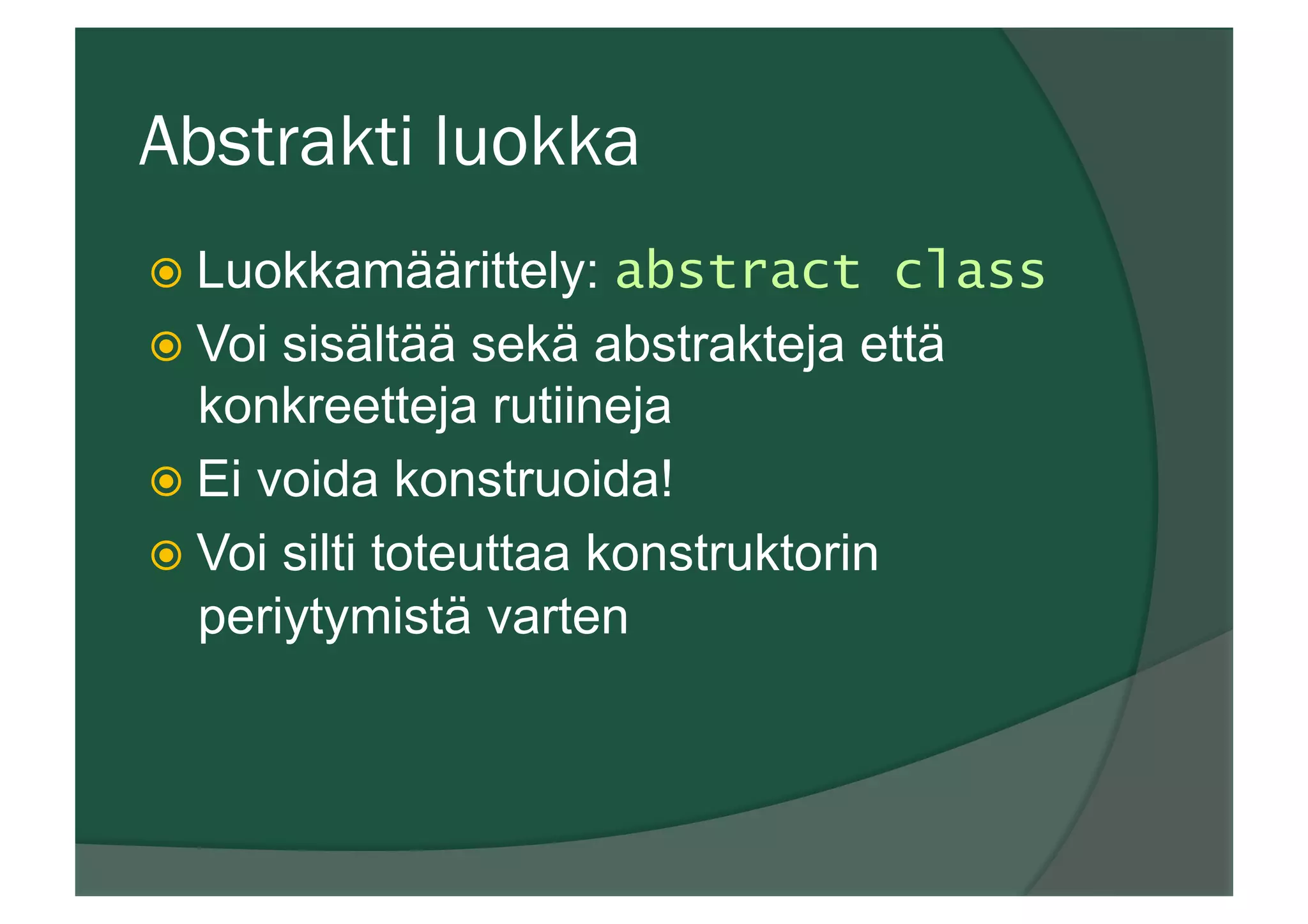 Abstrakti luokka

Luokkamäärittely: abstract class

Voi sisältää sekä abstrakteja että konkreetteja rutiineja

Ei voida konstruoida!

Voi silti toteuttaa konstruktorin periytymistä varten